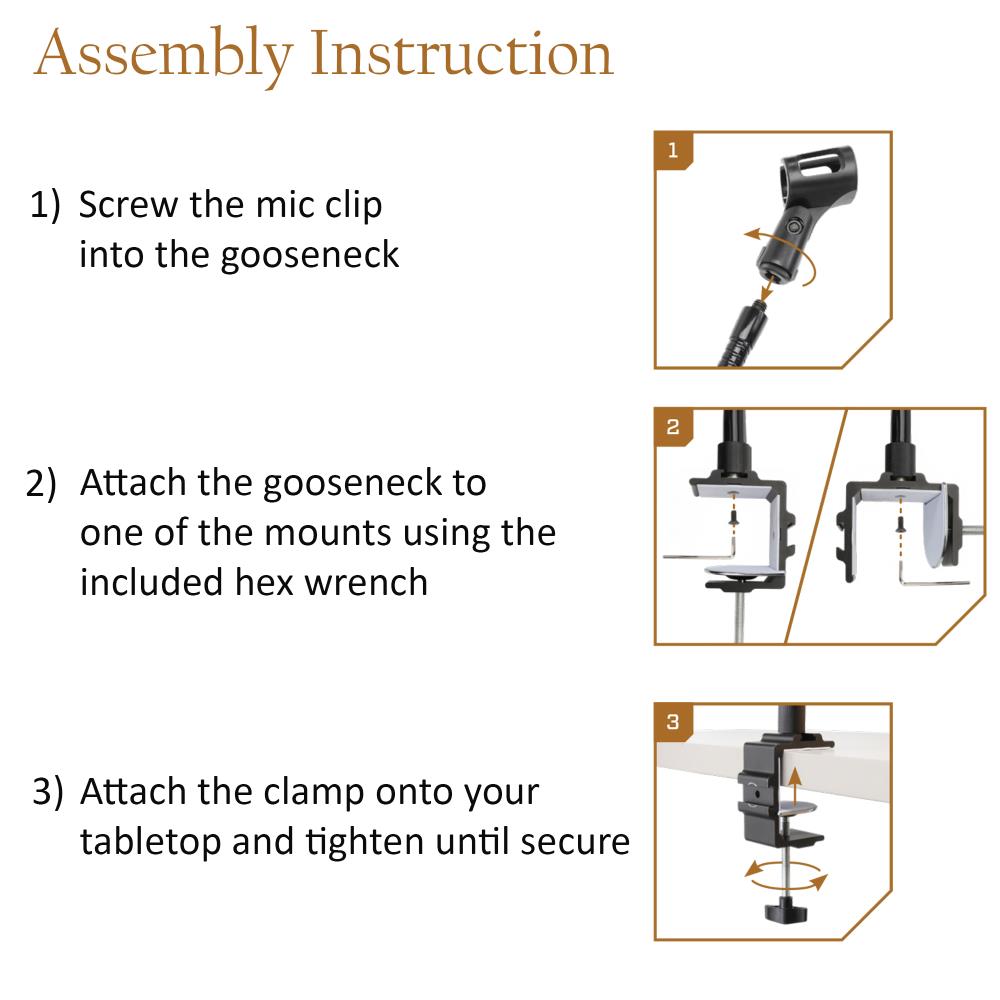 Assembly Instruction

1) Screw the mic clip into the gooseneck

1

2) Attach the gooseneck to one of the mounts using the included hex wrench

2

3) Attach the clamp onto your tabletop and tighten until secure

3